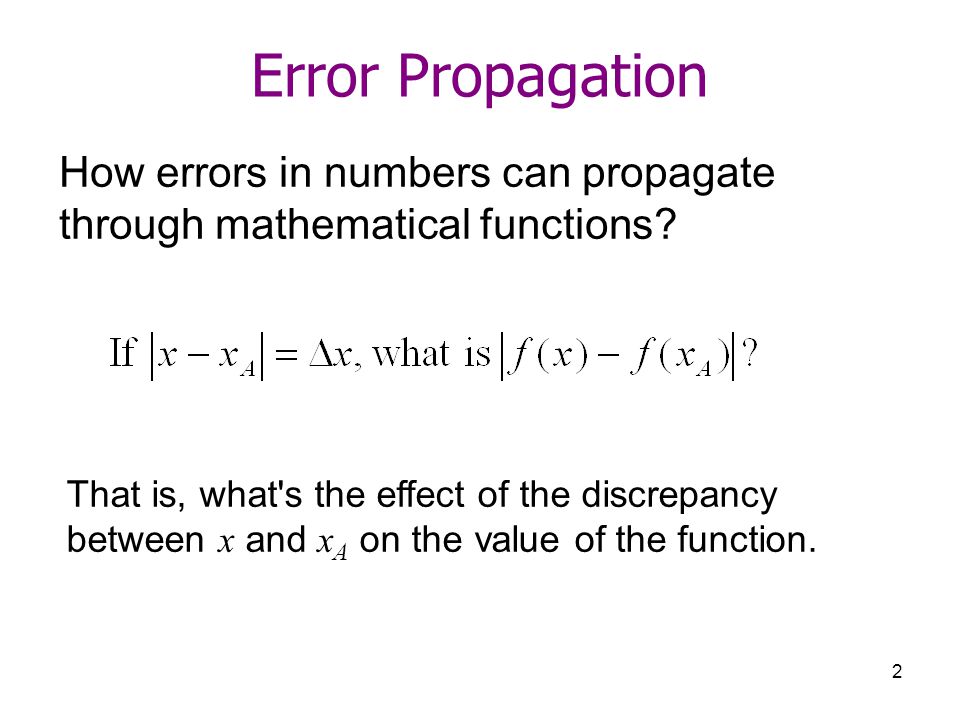 Error Propagation

How errors in numbers can propagate through mathematical functions?

If $|x - x_A| = \Delta x$, what is $|f(x) - f(x_A)|$?

That is, what's the effect of the discrepancy between $x$ and $x_A$ on the value of the function.

2